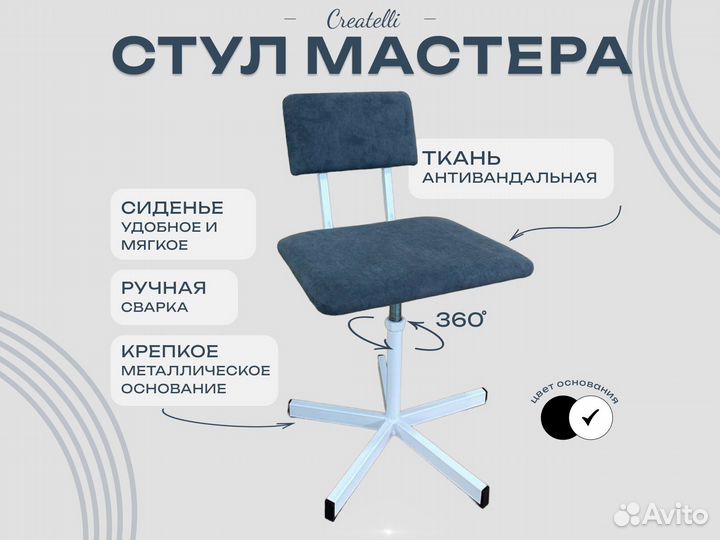 Createlli
СТУЛ МАСТЕРА

ТКАНЬ
АНТИВАНДАЛЬНАЯ

СИДЕНЬЕ
УДОБНОЕ И МЯГКОЕ

РУЧНАЯ
СВАРКА

360°

КРЕПКОЕ
МЕТАЛЛИЧЕСКОЕ ОСНОВАНИЕ

цвет основания

Avito